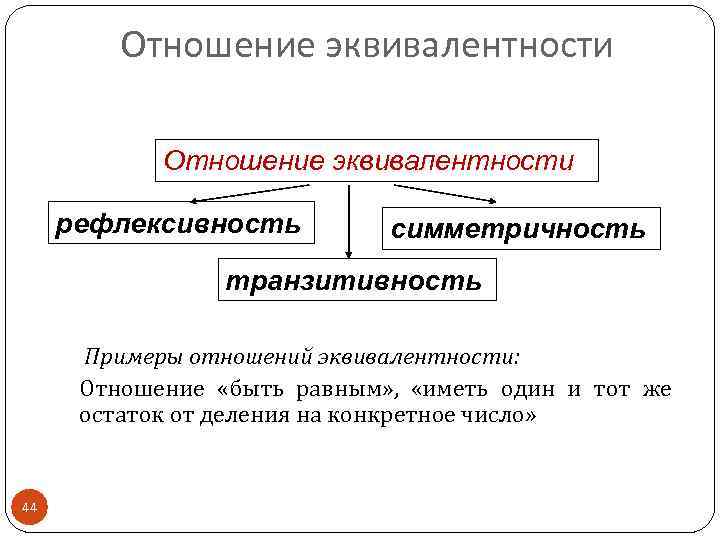 Отношение эквивалентности

Отношение эквивалентности

рефлексивность

симметричность

транзитивность

Примеры отношений эквивалентности:

Отношение «быть равным», «иметь один и тот же остаток от деления на конкретное число»

44